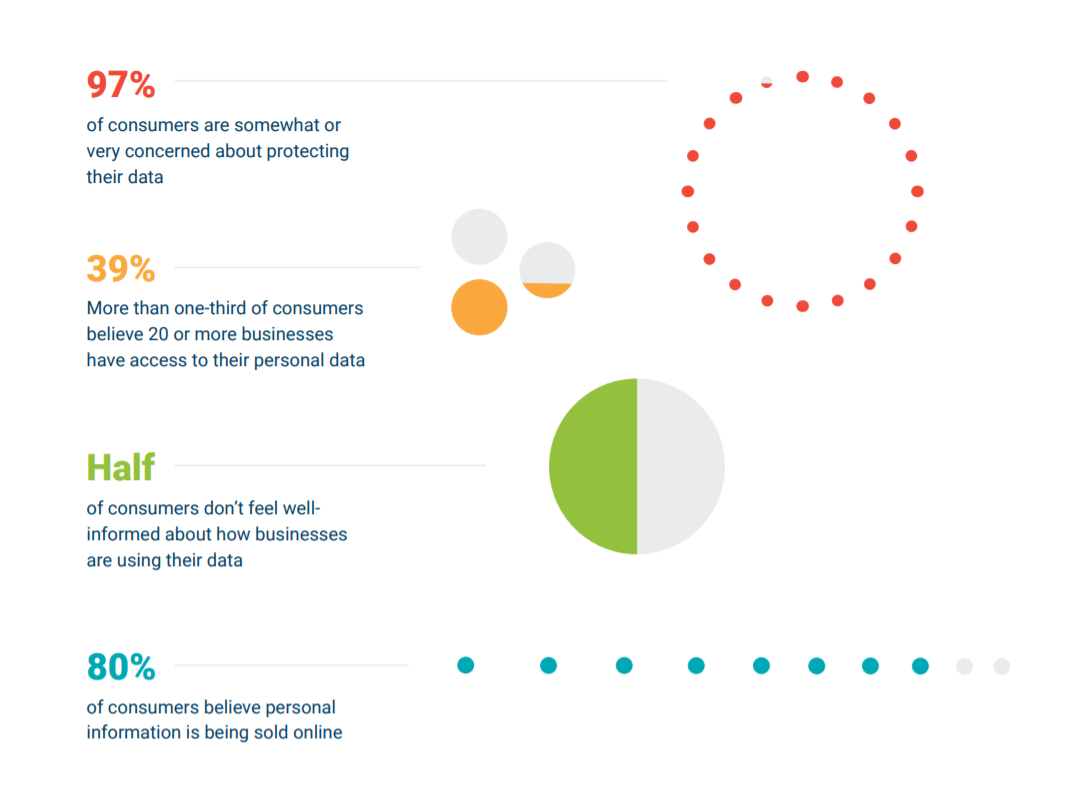 97%

of consumers are somewhat or very concerned about protecting their data

39%

More than one-third of consumers believe 20 or more businesses have access to their personal data

Half

of consumers don't feel well-informed about how businesses are using their data

80%

of consumers believe personal information is being sold online